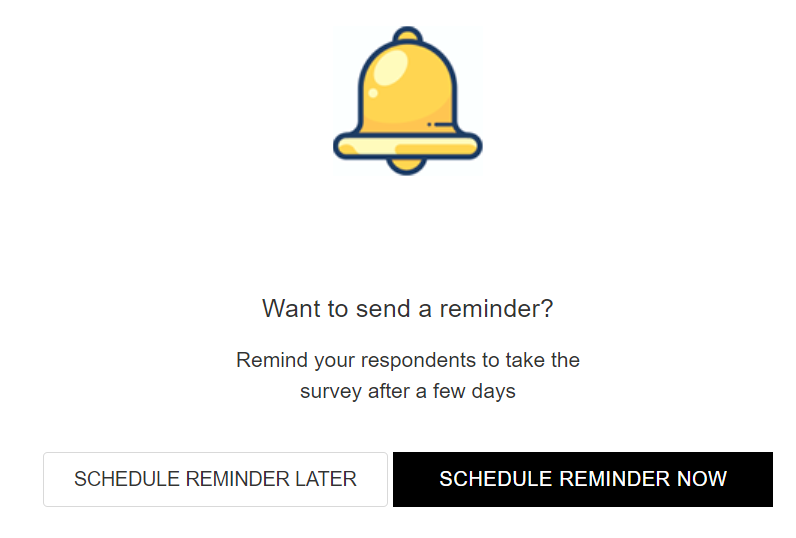 Want to send a reminder?

Remind your respondents to take the survey after a few days

SCHEDULE REMINDER LATER

SCHEDULE REMINDER NOW